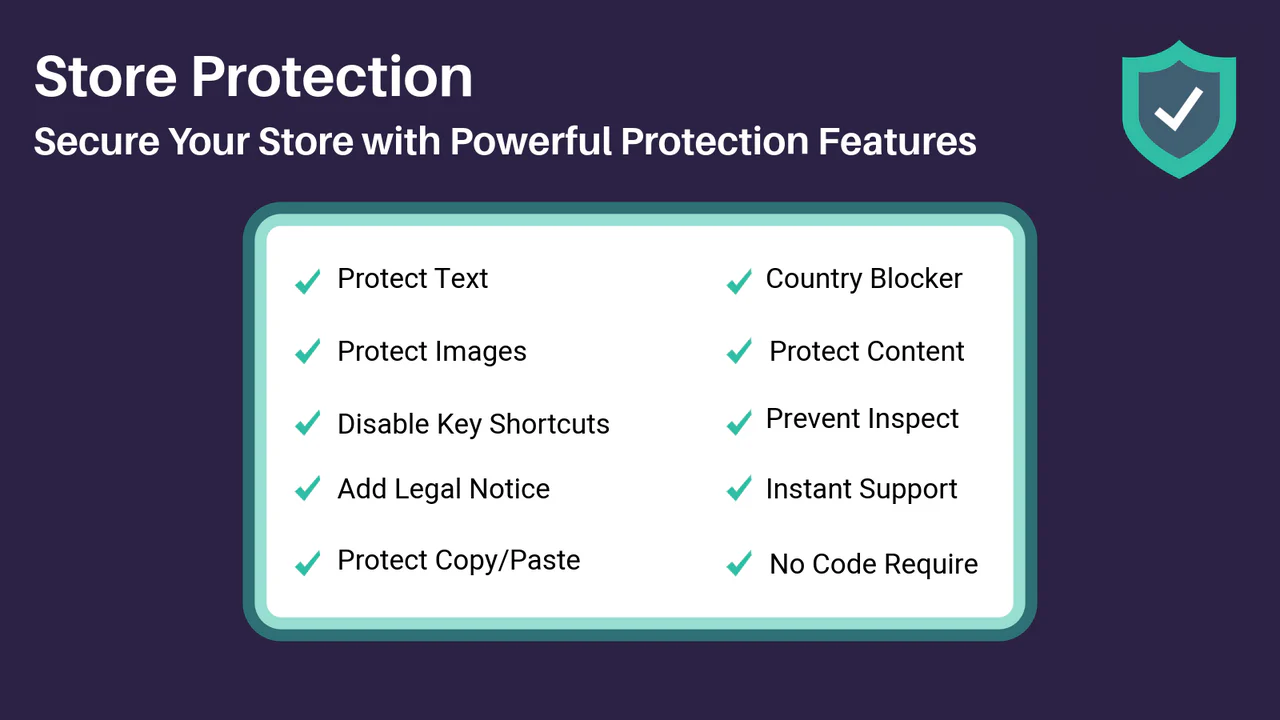 Store Protection

Secure Your Store with Powerful Protection Features

Protect Text

Protect Images

Disable Key Shortcuts

Add Legal Notice

Protect Copy/Paste

Country Blocker

Protect Content

Prevent Inspect

Instant Support

No Code Require